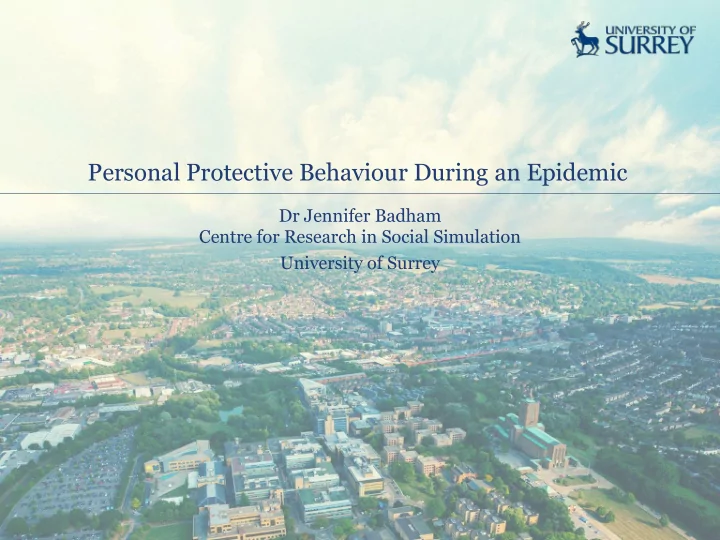 UNIVERSITY OF
SURREY

Personal Protective Behaviour During an Epidemic

Dr Jennifer Badham
Centre for Research in Social Simulation
University of Surrey